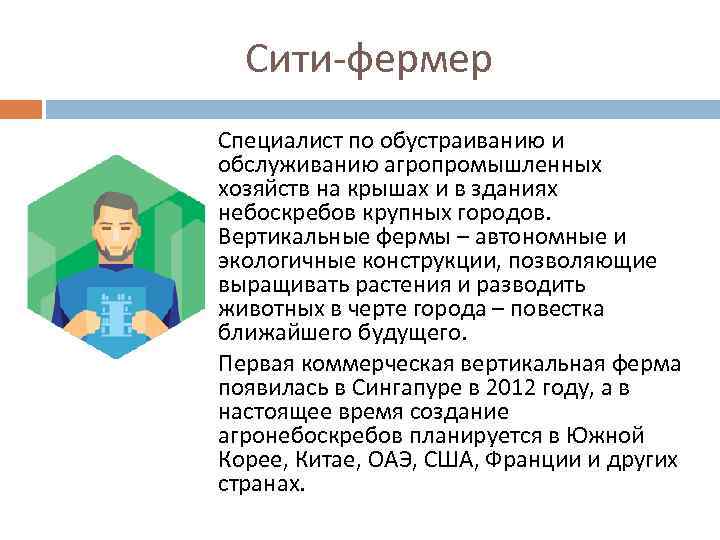 Сити-фермер

Специалист по обустраиванию и обслуживанию агропромышленных хозяйств на крышах и в зданиях небоскребов крупных городов. Вертикальные фермы – автономные и экологичные конструкции, позволяющие выращивать растения и разводить животных в черте города – повестка ближайшего будущего.

Первая коммерческая вертикальная ферма появилась в Сингапуре в 2012 году, а в настоящее время создание агронебоскребов планируется в Южной Корее, Китае, ОАЭ, США, Франции и других странах.